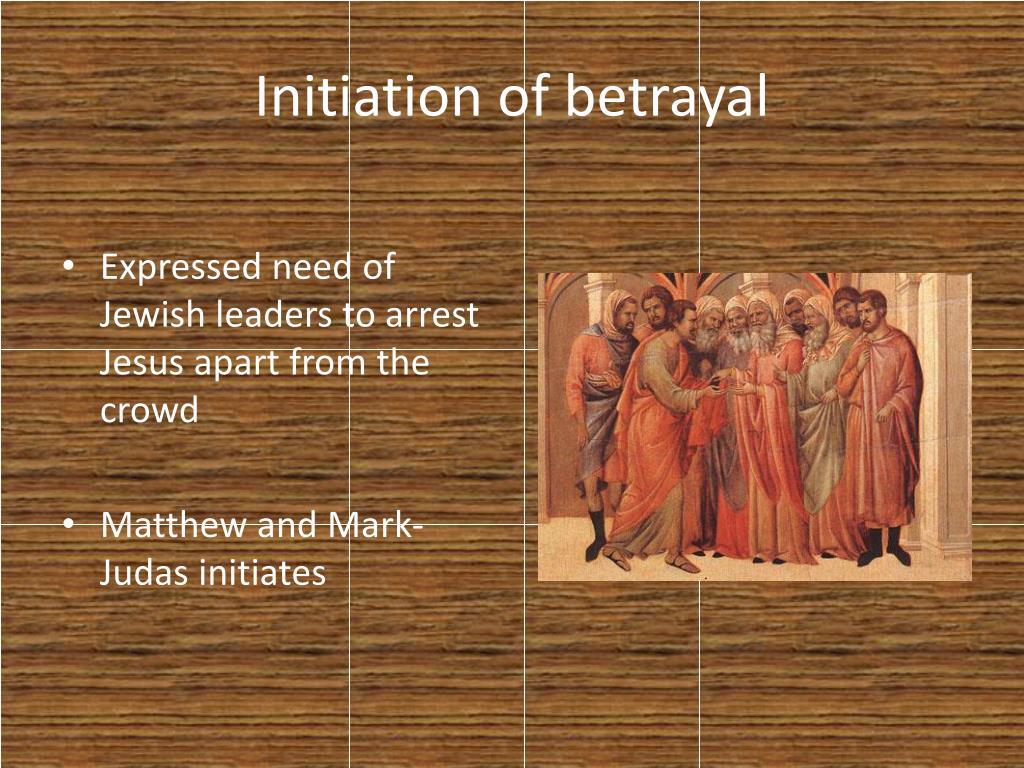 Initiation of betrayal

• Expressed need of Jewish leaders to arrest Jesus apart from the crowd

• Matthew and Mark- Judas initiates